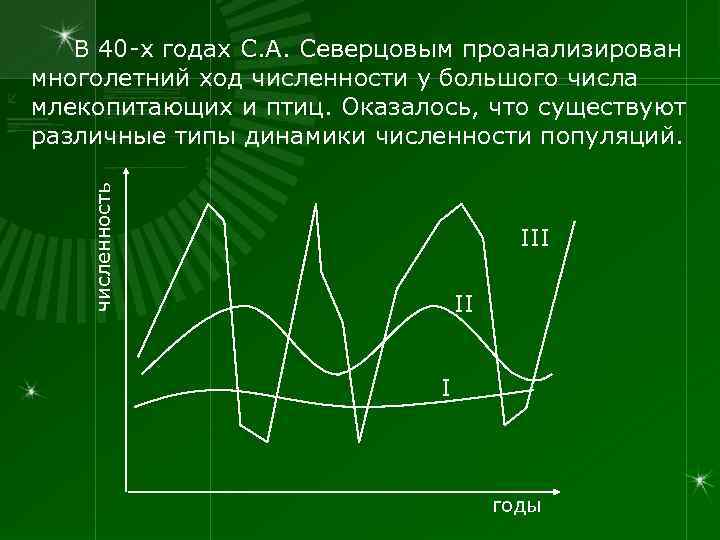 В 40-х годах С.А. Северцовым проанализирован многолетний ход численности у большого числа млекопитающих и птиц. Оказалось, что существуют различные типы динамики численности популяций.

численность

III

II

I

годы